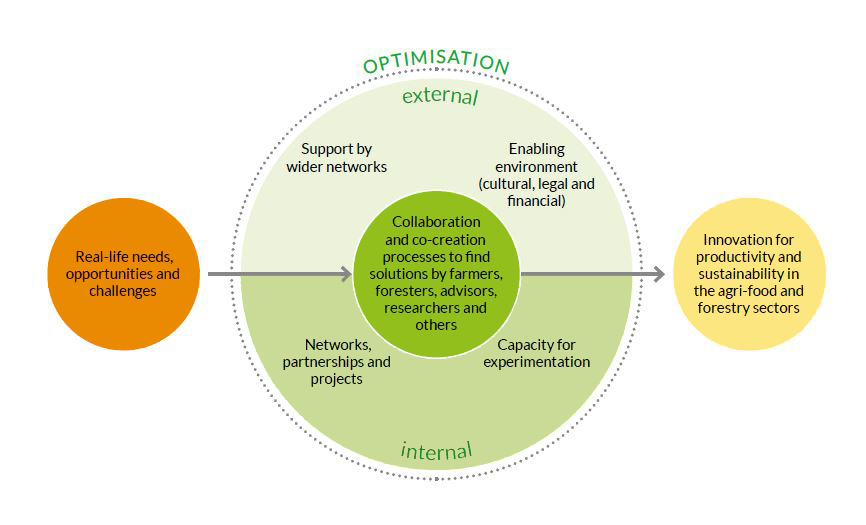 OPTIMISATION

external

Support by wider networks

Enabling environment (cultural, legal and financial)

Real-life needs, opportunities and challenges

Collaboration and co-creation processes to find solutions by farmers, foresters, advisors, researchers and others

Innovation for productivity and sustainability in the agri-food and forestry sectors

Networks, partnerships and projects

Capacity for experimentation

internal